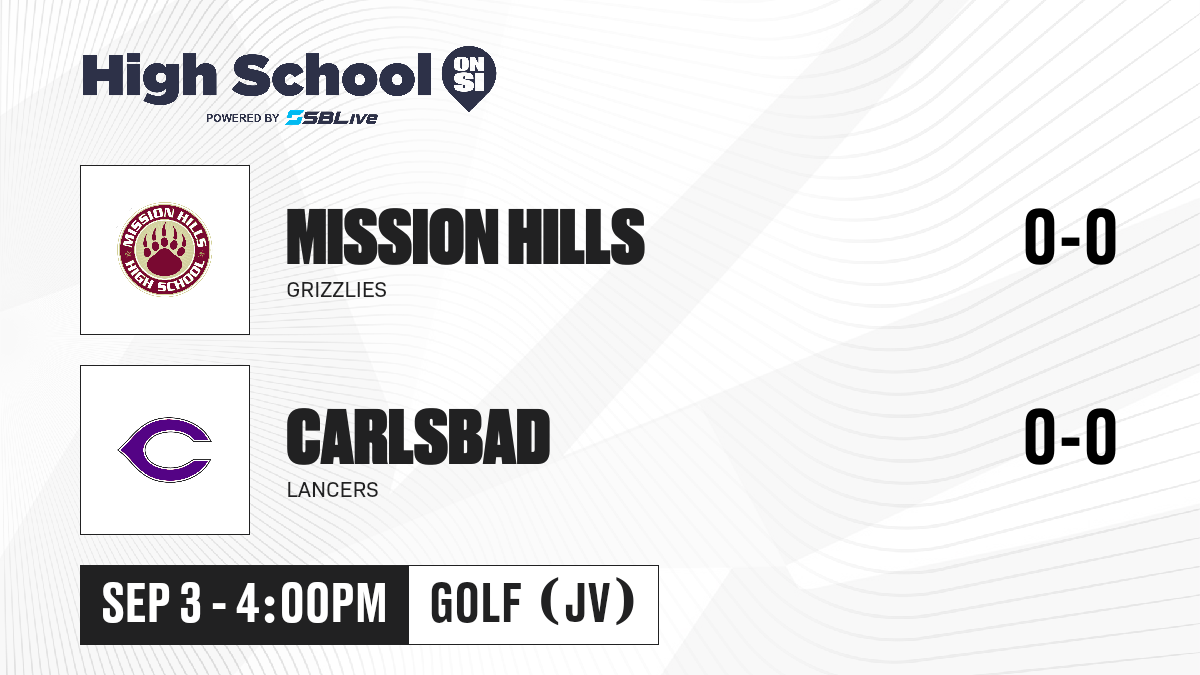 High School ON SI
POWERED BY SBLive

MISSION HILLS HIGH SCHOOL

MISSION HILLS
GRIZZLIES
0-0

C

CARLSBAD
LANCERS
0-0

SEP 3 - 4:00PM
GOLF (JV)